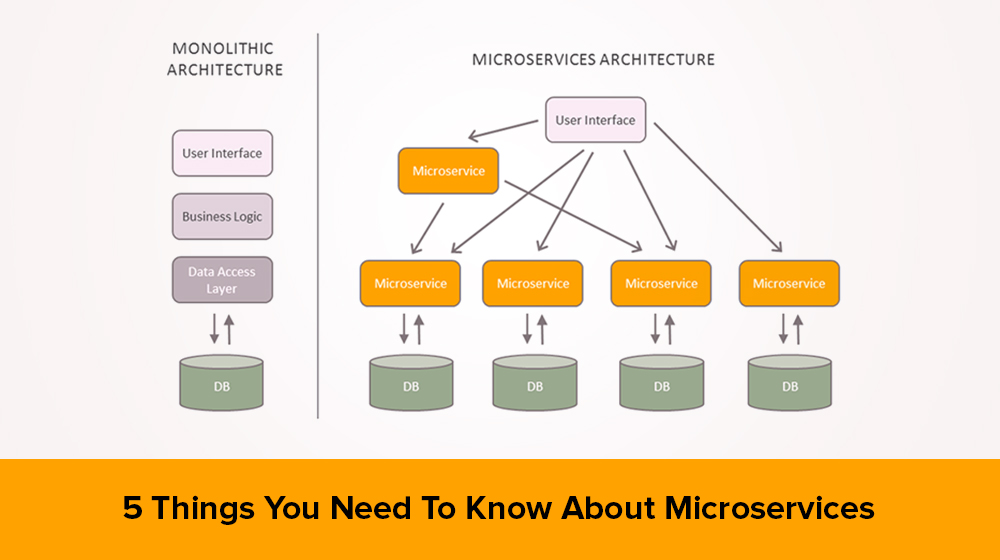 MONOLITHIC ARCHITECTURE

User Interface

Business Logic

Data Access Layer

DB

MICROSERVICES ARCHITECTURE

User Interface

Microservice

Microservice

Microservice

Microservice

Microservice

DB

DB

DB

DB

5 Things You Need To Know About Microservices